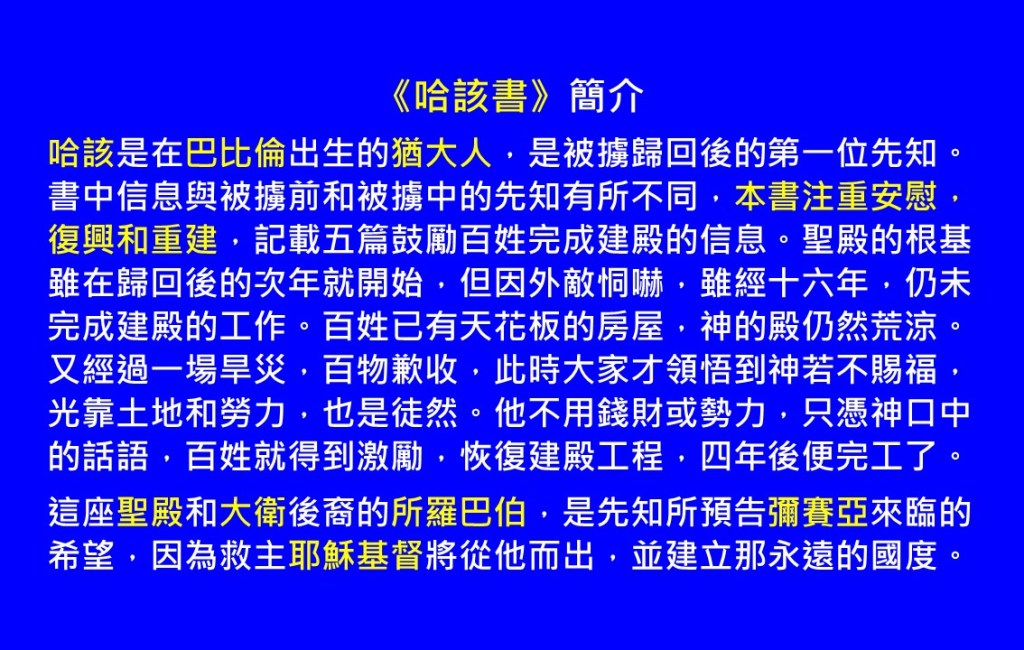 《哈該書》簡介

哈該是在巴比倫出生的猶大人，是被擄歸回後的第一位先知。書中信息與被擄前和被擄中的先知有所不同，本書注重安慰，復興和重建，記載五篇鼓勵百姓完成建殿的信息。聖殿的根基雖在歸回後的次年就開始，但因外敵恫嚇，雖經十六年，仍未完成建殿的工作。百姓已有天花板的房屋，神的殿仍然荒涼。又經過一場旱災，百物歉收，此時大家才領悟到神若不賜福，光靠土地和勞力，也是徒然。他不用錢財或勢力，只憑神口中的話語，百姓就得到激勵，恢復建殿工程，四年後便完工了。

這座聖殿和大衛後裔的所羅巴伯，是先知所預告彌賽亞來臨的希望，因為救主耶穌基督將從他而出，並建立那永遠的國度。